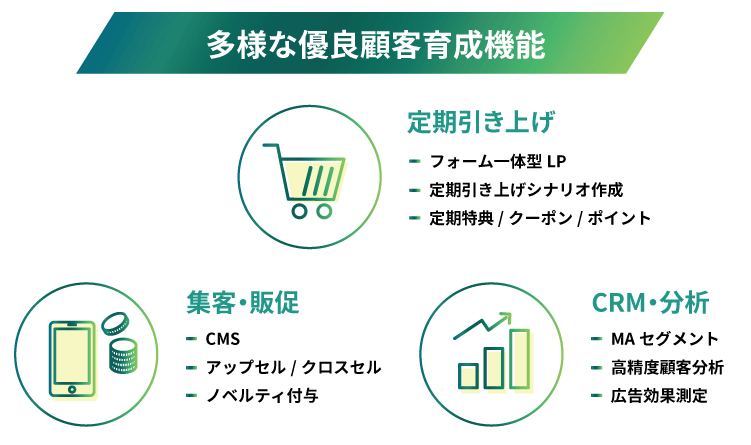 多様な優良顧客育成機能

定期引き上げ

- フォーム一体型 LP
- 定期引き上げシナリオ作成
- 定期特典 / クーポン / ポイント

集客・販促

- CMS
- アップセル / クロスセル
- ノベルティ付与

CRM・分析

- MA セグメント
- 高精度顧客分析
- 広告効果測定